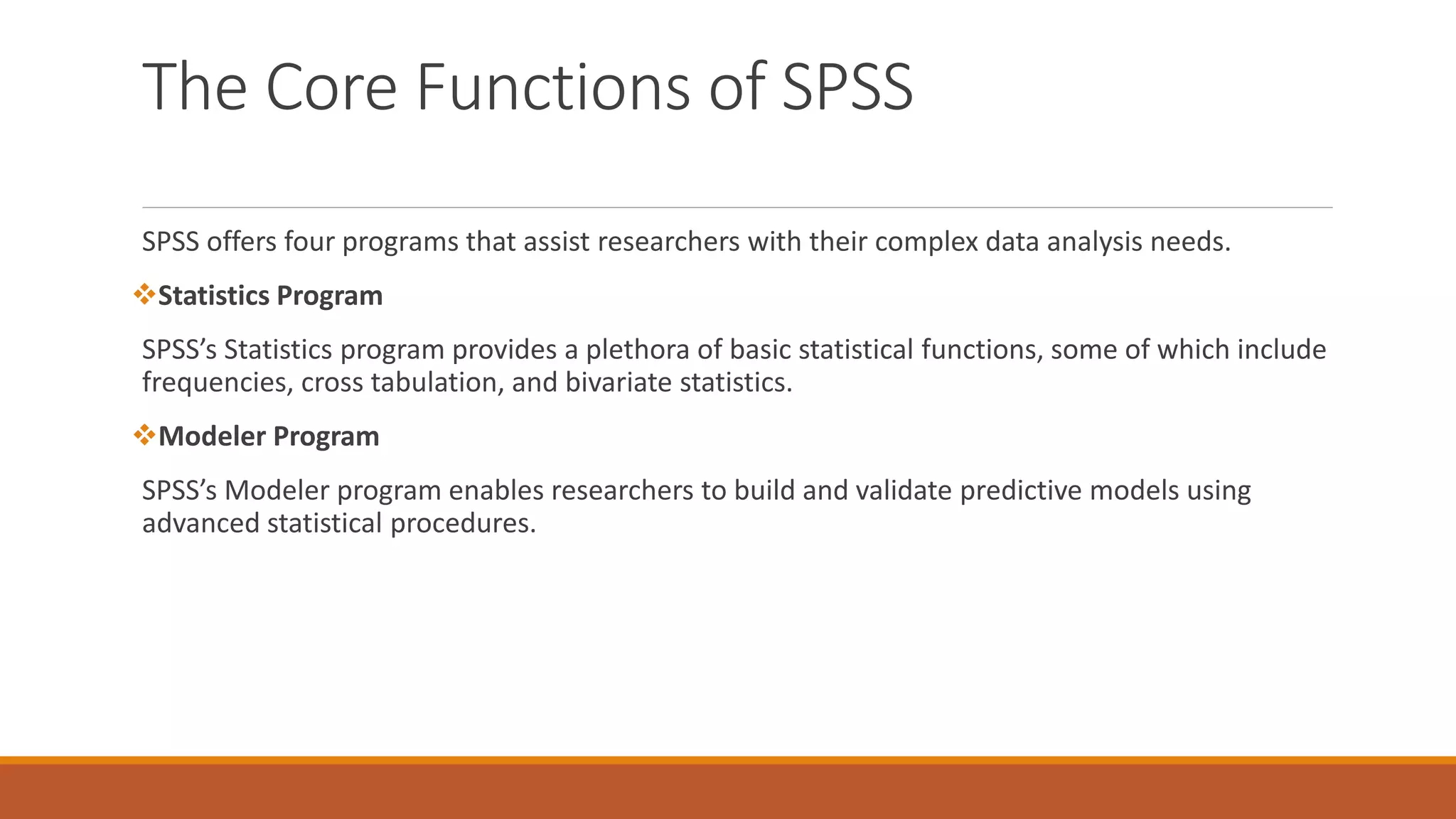 The Core Functions of SPSS

SPSS offers four programs that assist researchers with their complex data analysis needs.

❖Statistics Program

SPSS's Statistics program provides a plethora of basic statistical functions, some of which include frequencies, cross tabulation, and bivariate statistics.

❖Modeler Program

SPSS's Modeler program enables researchers to build and validate predictive models using advanced statistical procedures.